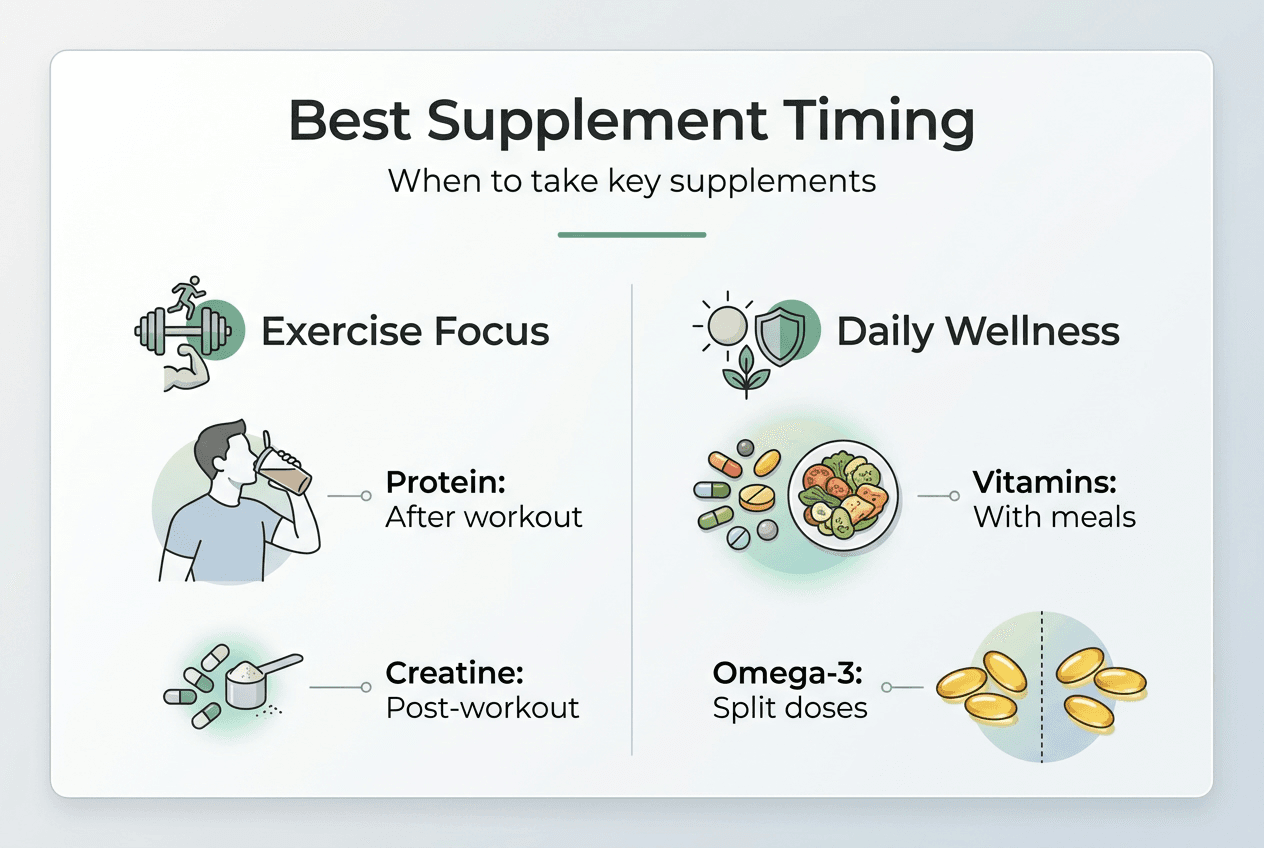 Best Supplement Timing

When to take key supplements

Exercise Focus

Protein:
After workout

Creatine:
Post-workout

Daily Wellness

Vitamins:
With meals

Omega-3:
Split doses